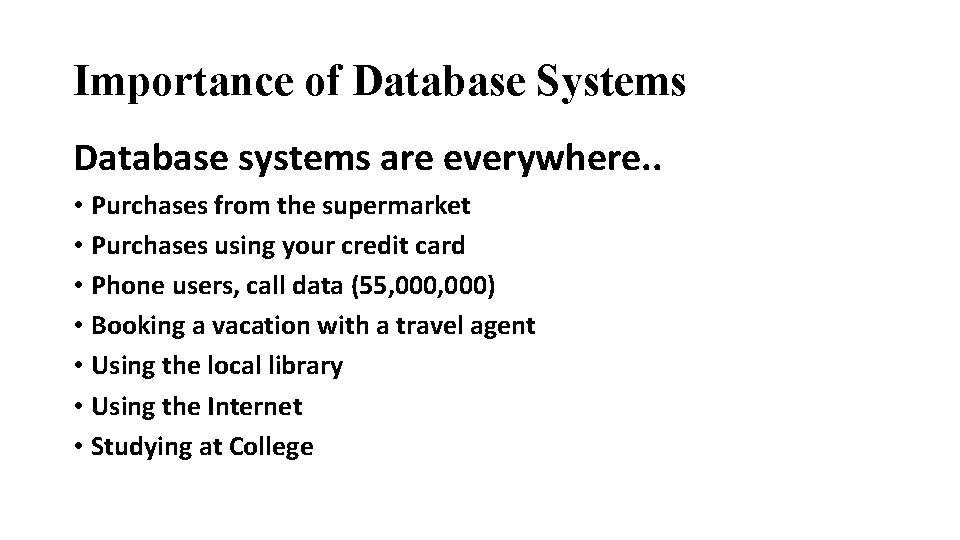 Importance of Database Systems

Database systems are everywhere..

• Purchases from the supermarket
• Purchases using your credit card
• Phone users, call data (55,000,000)
• Booking a vacation with a travel agent
• Using the local library
• Using the Internet
• Studying at College